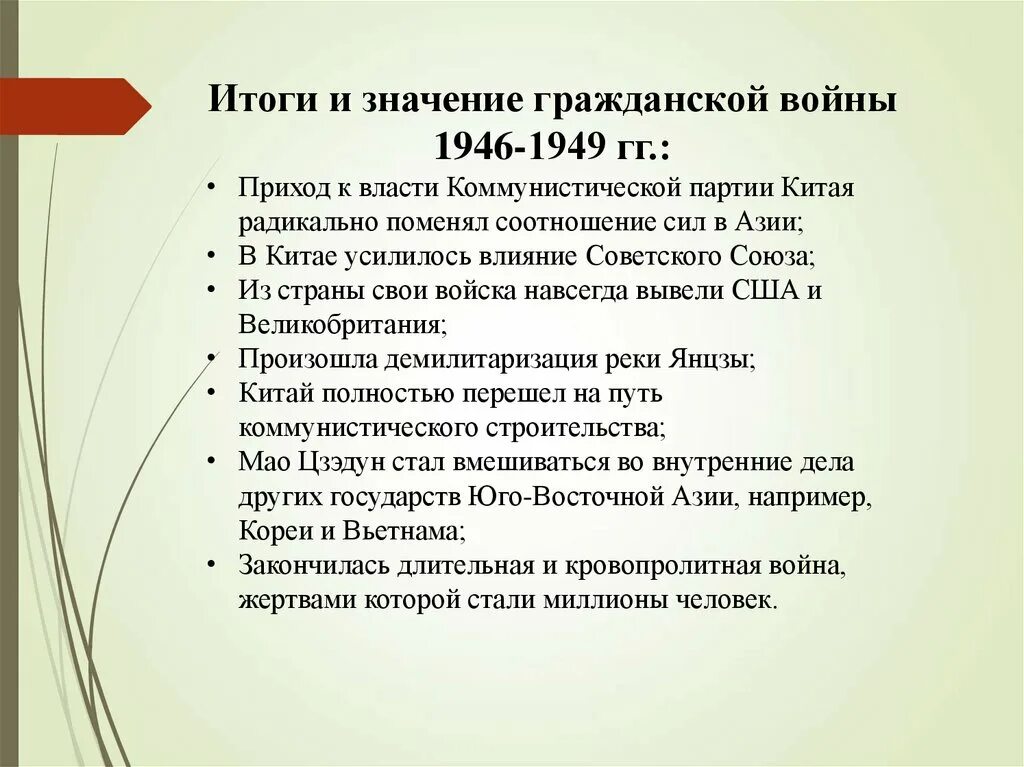 Итоги и значение гражданской войны 1946-1949 гг.:

• Приход к власти Коммунистической партии Китая радикально поменял соотношение сил в Азии;
• В Китае усилилось влияние Советского Союза;
• Из страны свои войска навсегда вывели США и Великобритания;
• Произошла демилитаризация реки Янцзы;
• Китай полностью перешел на путь коммунистического строительства;
• Мао Цзэдун стал вмешиваться во внутренние дела других государств Юго-Восточной Азии, например, Кореи и Вьетнама;
• Закончилась длительная и кровопролитная война, жертвами которой стали миллионы человек.